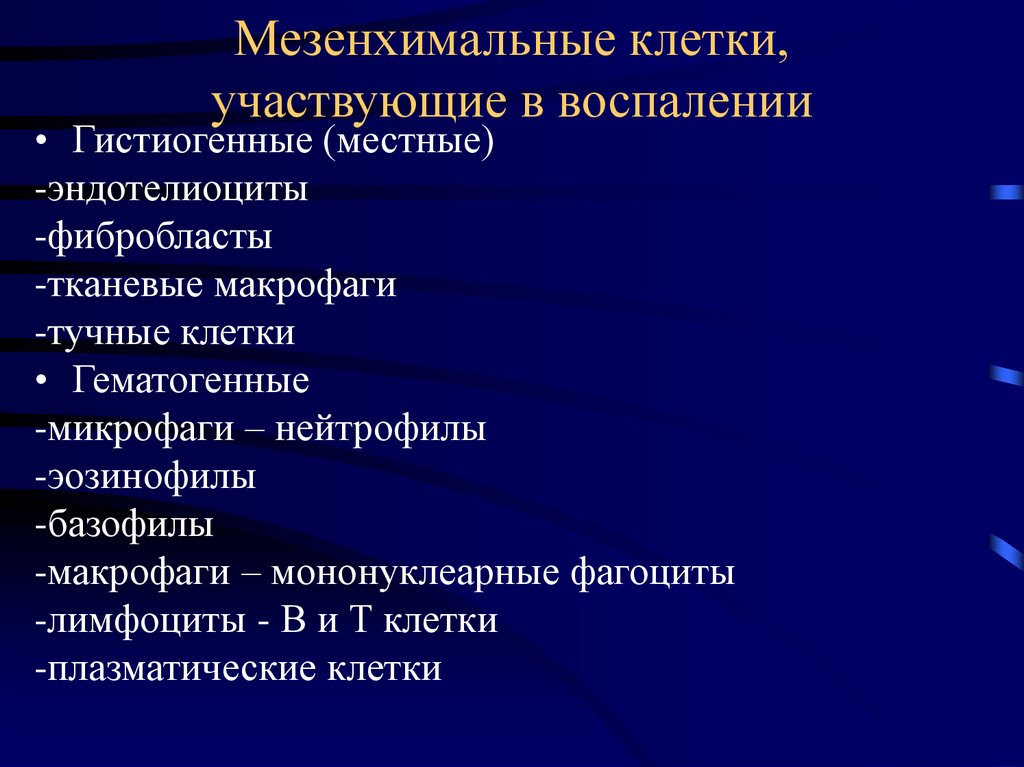 Мезенхимальные клетки, участвующие в воспалении

• Гистиогенные (местные)
-эндотелиоциты
-фибробласты
-тканевые макрофаги
-тучные клетки
• Гематогенные
-микрофаги – нейтрофилы
-эозинофилы
-базофилы
-макрофаги – мононуклеарные фагоциты
-лимфоциты - В и Т клетки
-плазматические клетки